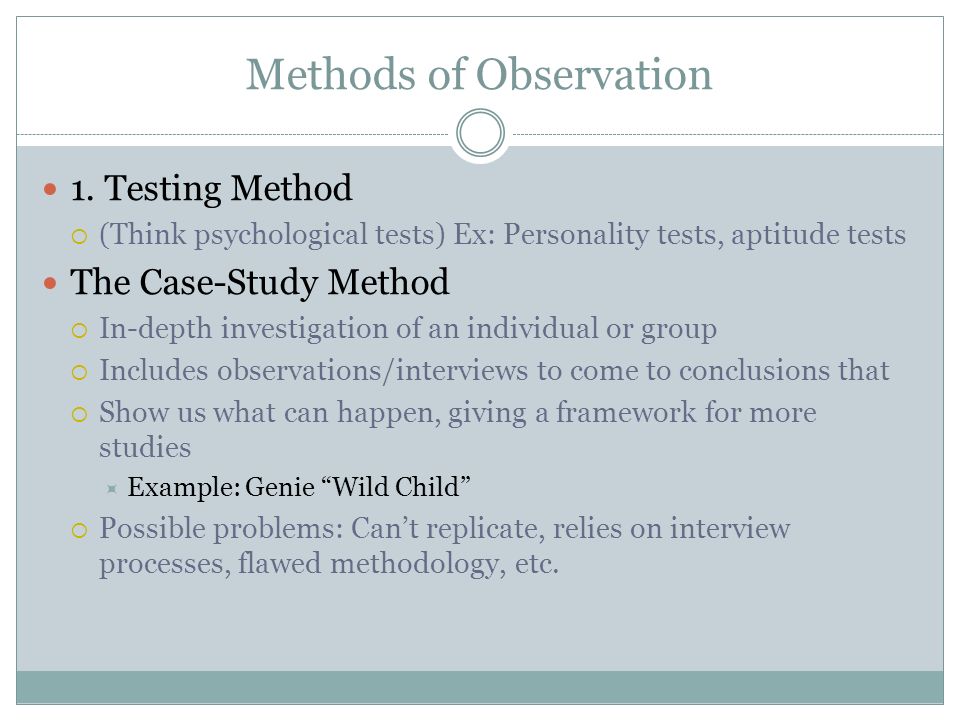 Methods of Observation

1. Testing Method

(Think psychological tests) Ex: Personality tests, aptitude tests

The Case-Study Method

In-depth investigation of an individual or group

Includes observations/interviews to come to conclusions that

Show us what can happen, giving a framework for more studies

Example: Genie “Wild Child”

Possible problems: Can’t replicate, relies on interview processes, flawed methodology, etc.